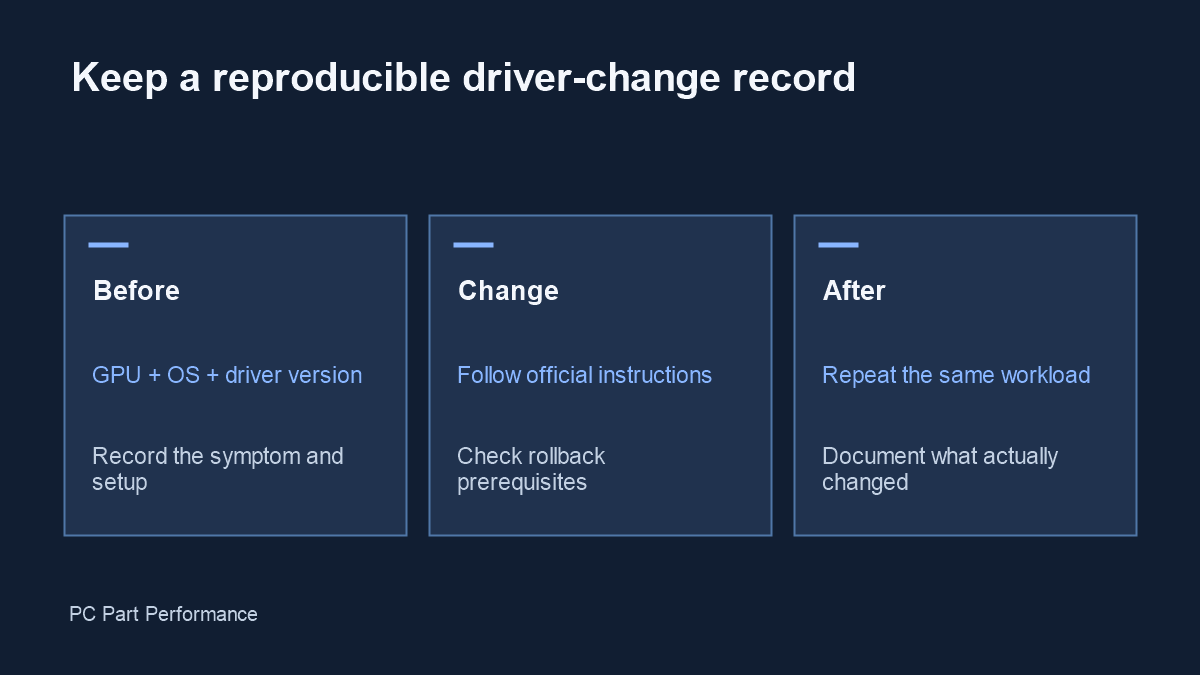 Keep a reproducible driver-change record

Before

GPU + OS + driver version

Record the symptom and setup

Change

Follow official instructions

Check rollback prerequisites

After

Repeat the same workload

Document what actually changed

PC Part Performance